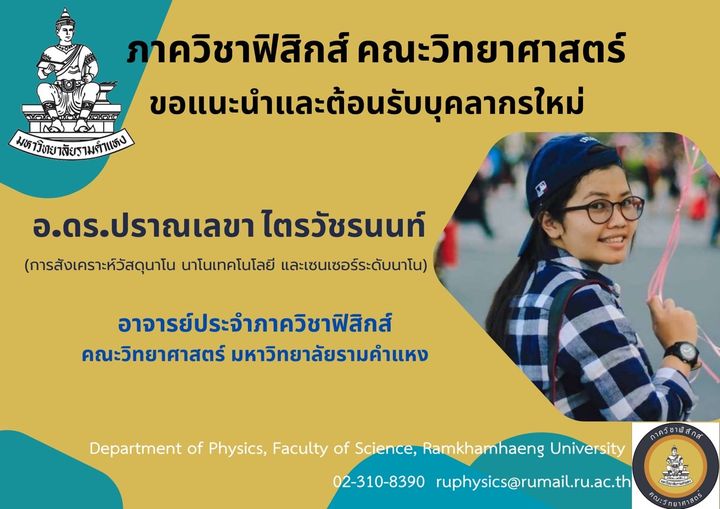 มหาวิทยาลัยรามคำแหง

ภาควิชาฟิสิกส์ คณะวิทยาศาสตร์
ขอแนะนำและต้อนรับบุคลากรใหม่

อ.ดร.ปราณเลขา ไตรวัชรนนท์
(การสังเคราะห์วัสดุนาโน นาโนเทคโนโลยี และเซนเซอร์ระดับนาโน)

อาจารย์ประจำภาควิชาฟิสิกส์
คณะวิทยาศาสตร์ มหาวิทยาลัยรามคำแหง

Department of Physics, Faculty of Science, Ramkhamhaeng University
02-310-8390 ruphysics@rumail.ru.ac.th

ภาควิชาฟิสิกส์
คณะวิทยาศาสตร์